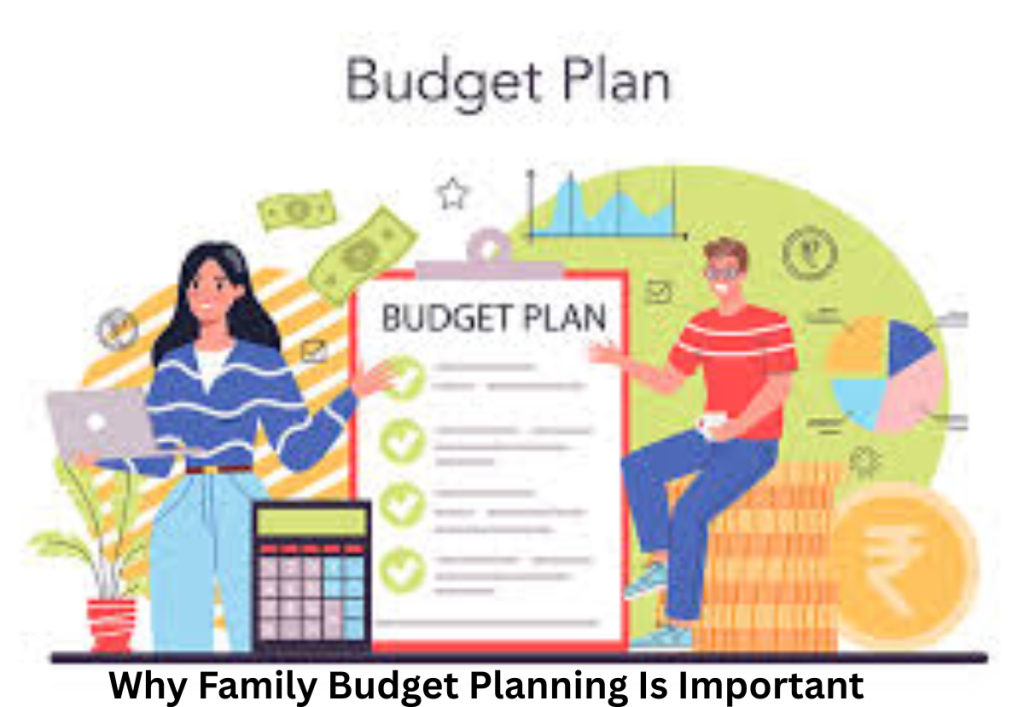 Budget Plan

BUDGET PLAN

₹

Why Family Budget Planning Is Important